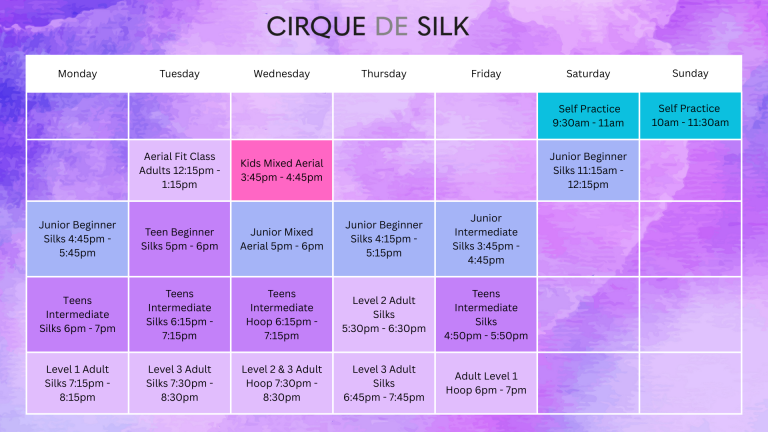 CIRQUE DE SILK

| Monday | Tuesday | Wednesday | Thursday | Friday | Saturday | Sunday |
|---|---|---|---|---|---|---|
| | | | | | Self Practice 9:30am - 11am | Self Practice 10am - 11:30am |
| | Aerial Fit Class Adults 12:15pm - 1:15pm | Kids Mixed Aerial 3:45pm - 4:45pm | | | Junior Beginner Silks 11:15am - 12:15pm | |
| Junior Beginner Silks 4:45pm - 5:45pm | Teen Beginner Silks 5pm - 6pm | Junior Mixed Aerial 5pm - 6pm | Junior Beginner Silks 4:15pm - 5:15pm | Junior Intermediate Silks 3:45pm - 4:45pm | | |
| Teens Intermediate Silks 6pm - 7pm | Teens Intermediate Silks 6:15pm - 7:15pm | Teens Intermediate Hoop 6:15pm - 7:15pm | Level 2 Adult Silks 5:30pm - 6:30pm | Teens Intermediate Silks 4:50pm - 5:50pm | | |
| Level 1 Adult Silks 7:15pm - 8:15pm | Level 3 Adult Silks 7:30pm - 8:30pm | Level 2 & 3 Adult Hoop 7:30pm - 8:30pm | Level 3 Adult Silks 6:45pm - 7:45pm | Adult Level 1 Hoop 6pm - 7pm | | |